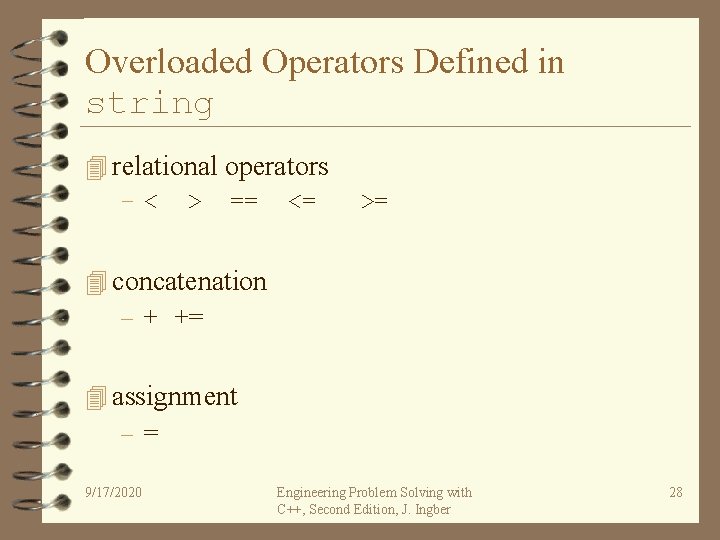 Overloaded Operators Defined in string

relational operators

– < > == <= >=

concatenation

– + +=

assignment

– =

9/17/2020

Engineering Problem Solving with C++, Second Edition, J. Ingber

28